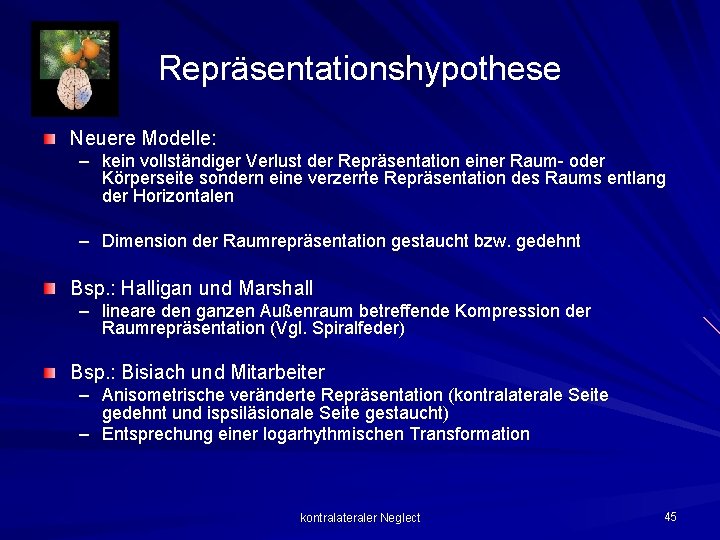 Repräsentationshypothese

Neuere Modelle:

– kein vollständiger Verlust der Repräsentation einer Raum- oder Körperseite sondern eine verzerrte Repräsentation des Raums entlang der Horizontalen

– Dimension der Raumrepräsentation gestaucht bzw. gedehnt

Bsp.: Halligan und Marshall

– lineare den ganzen Außenraum betreffende Kompression der Raumrepräsentation (Vgl. Spiralfeder)

Bsp.: Bisiach und Mitarbeiter

– Anisometrische veränderte Repräsentation (kontralaterale Seite gedehnt und ispsiläsionale Seite gestaucht)

– Entsprechung einer logarhythmischen Transformation

kontralateraler Neglect

45